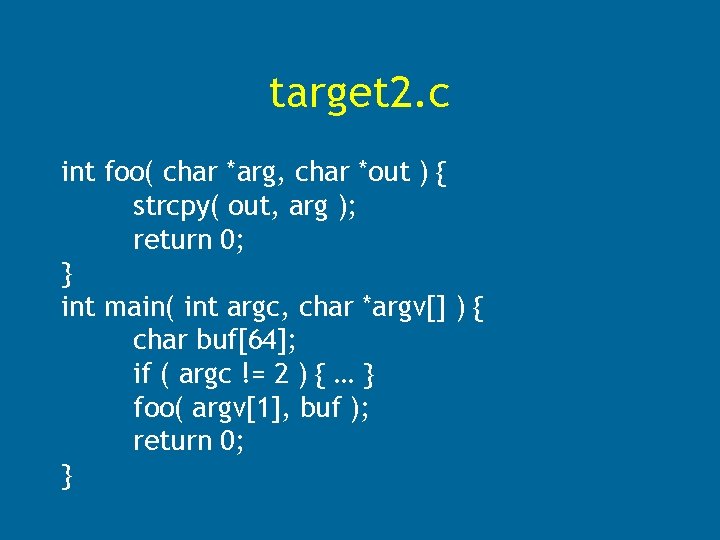 target2.c

int foo( char *arg, char *out ) {
        strcpy( out, arg );
        return 0;
}
int main( int argc, char *argv[] ) {
        char buf[64];
        if ( argc != 2 ) { … }
        foo( argv[1], buf );
        return 0;
}